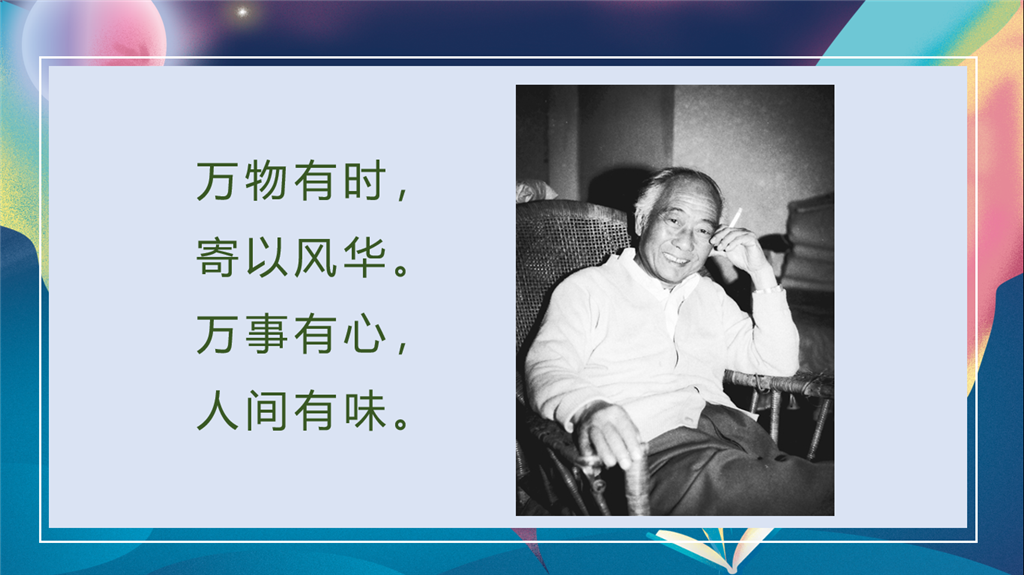 万物有时，
寄以风华。
万事有心，
人间有味。